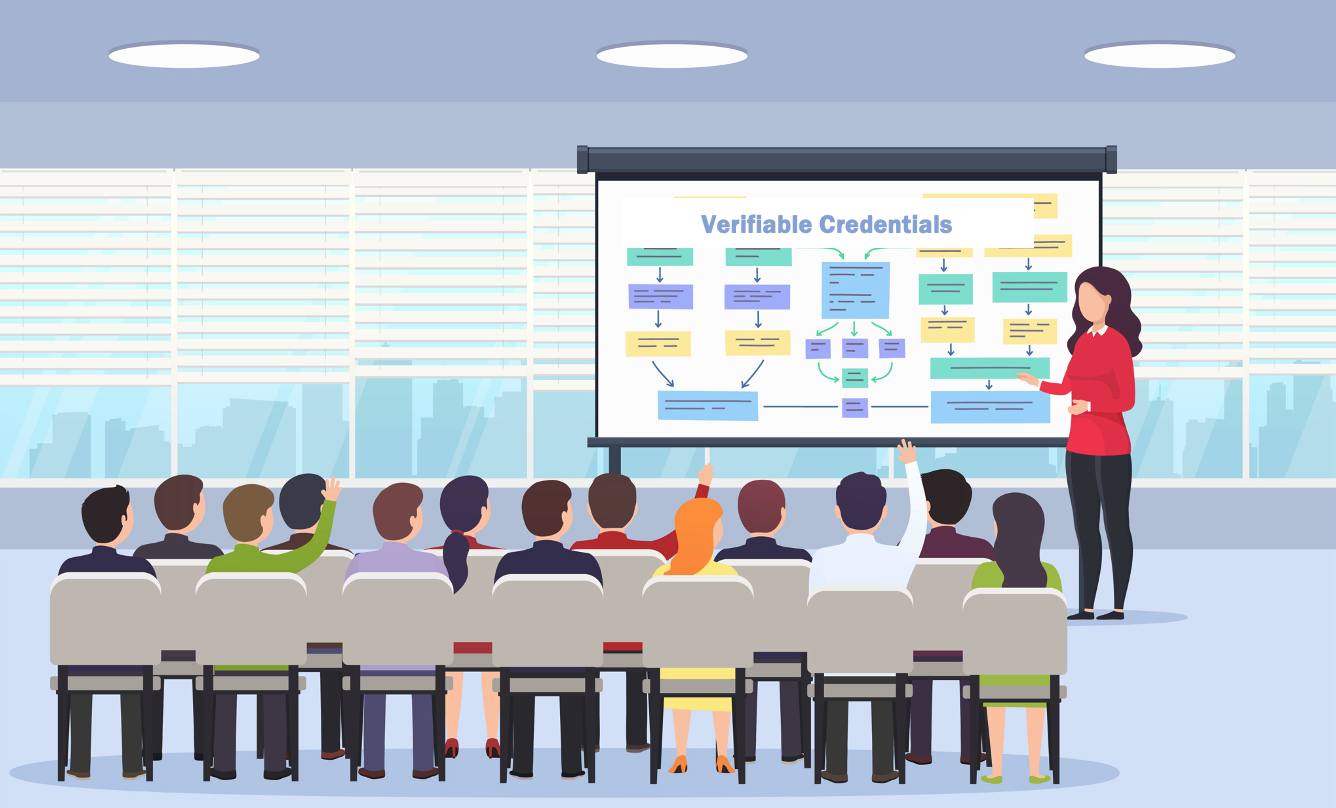 Verifiable Credentials